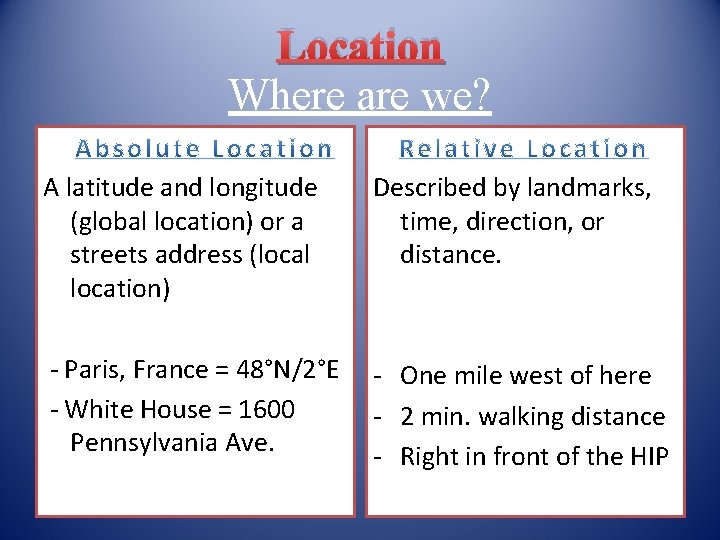 Location
Where are we?

Absolute Location

A latitude and longitude (global location) or a streets address (local location)

- Paris, France = 48°N/2°E
- White House = 1600 Pennsylvania Ave.

Relative Location

Described by landmarks, time, direction, or distance.

- One mile west of here
- 2 min. walking distance
- Right in front of the HIP